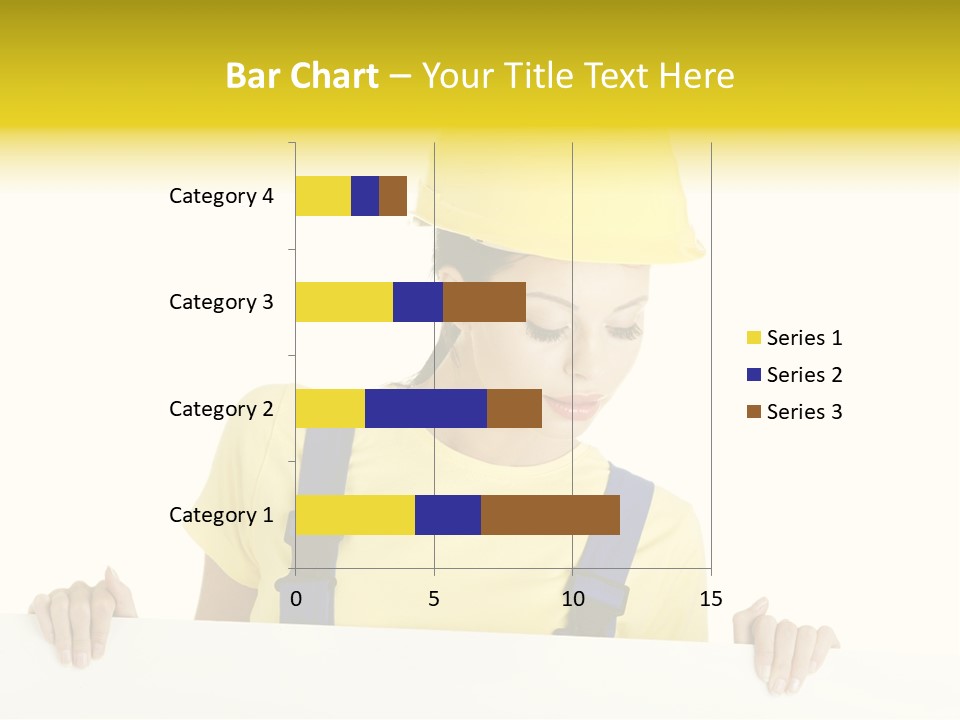 Bar Chart – Your Title Text Here

Category 4
Category 3
Category 2
Category 1

0 5 10 15

Series 1
Series 2
Series 3